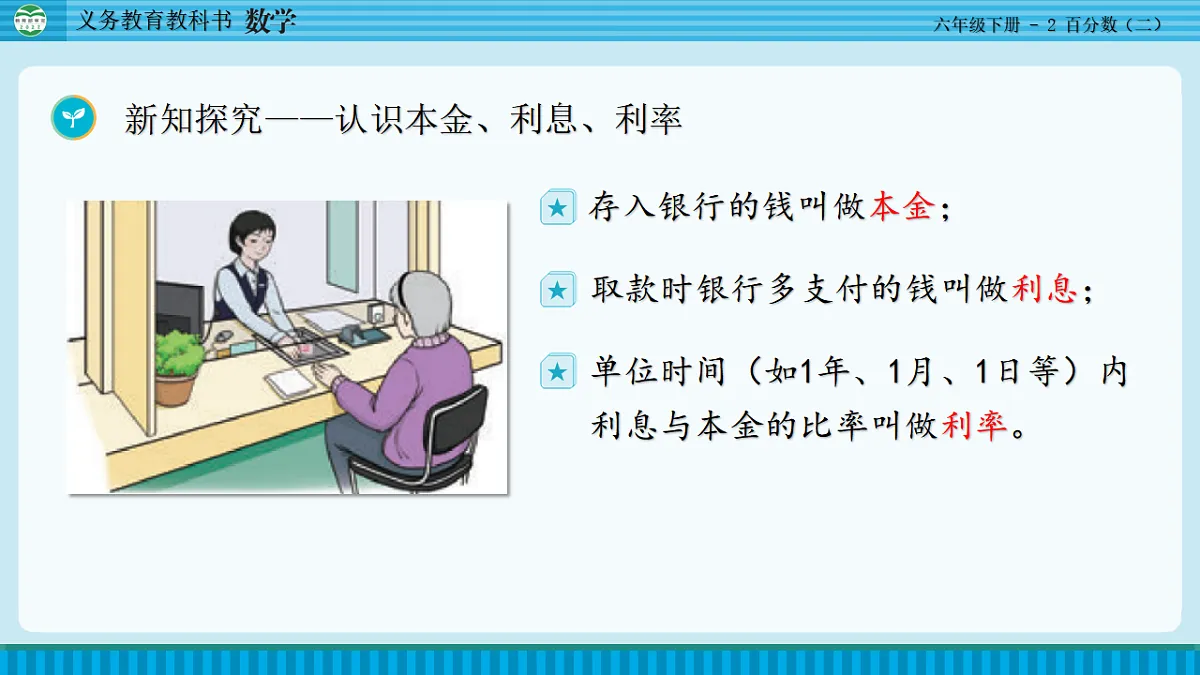 义务教育教科书 数学

六年级下册 - 2 百分数（二）

新知探究——认识本金、利息、利率

存入银行的钱叫做本金；

取款时银行多支付的钱叫做利息；

单位时间（如1年、1月、1日等）内利息与本金的比率叫做利率。